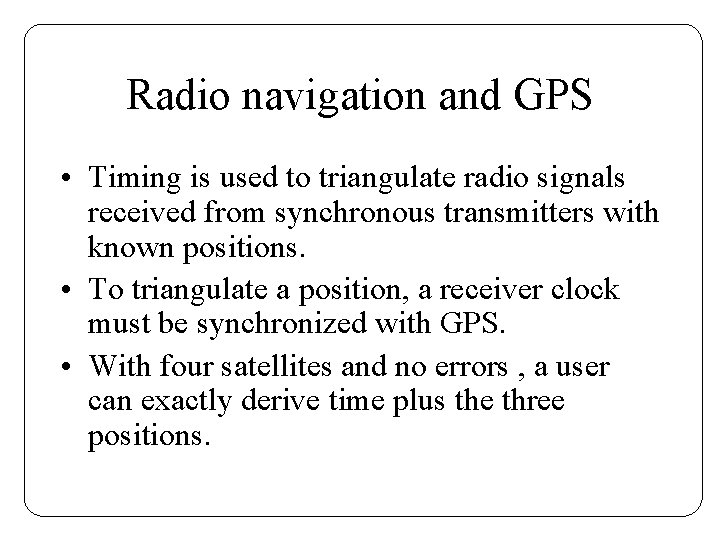 Radio navigation and GPS

• Timing is used to triangulate radio signals received from synchronous transmitters with known positions.

• To triangulate a position, a receiver clock must be synchronized with GPS.

• With four satellites and no errors , a user can exactly derive time plus the three positions.